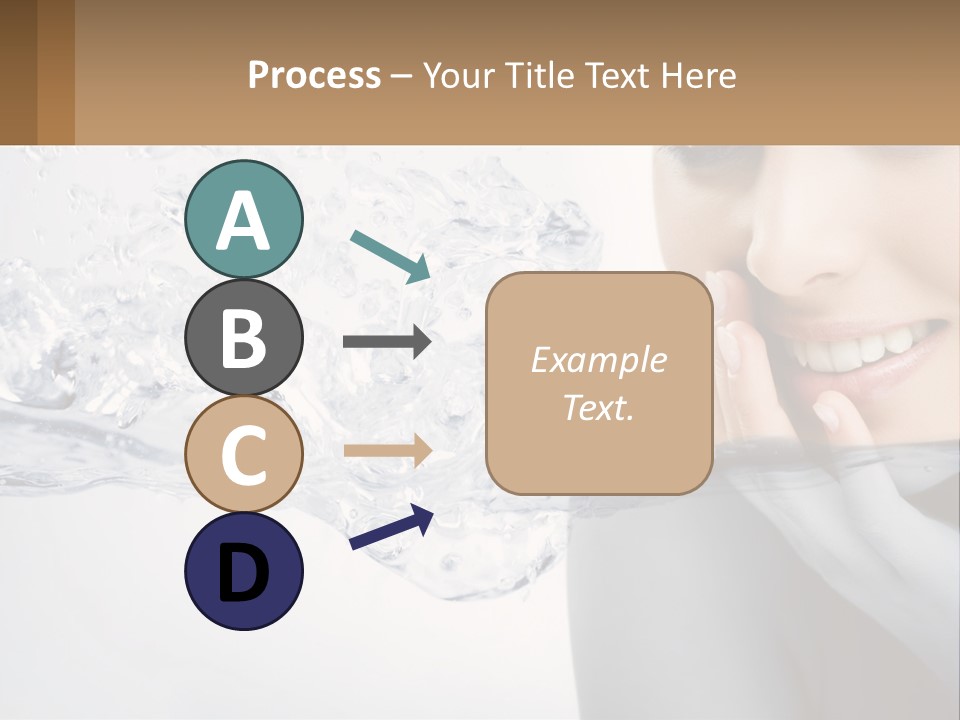 Process – Your Title Text Here

A

B

C

D

Example Text.